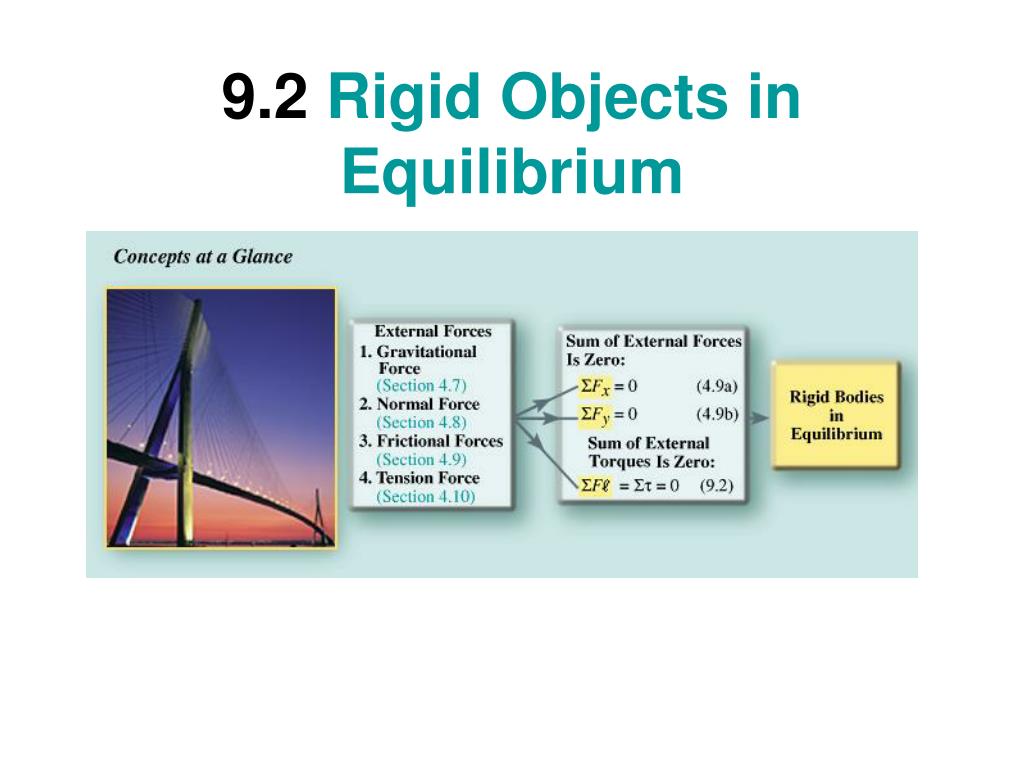 9.2 Rigid Objects in Equilibrium

Concepts at a Glance

External Forces
1. Gravitational Force (Section 4.7)
2. Normal Force (Section 4.8)
3. Frictional Forces (Section 4.9)
4. Tension Force (Section 4.10)

Sum of External Forces Is Zero:
$\Sigma F_x = 0$ (4.9a)
$\Sigma F_y = 0$ (4.9b)

Sum of External Torques Is Zero:
$\Sigma F\ell = \Sigma\tau = 0$ (9.2)

Rigid Bodies in Equilibrium